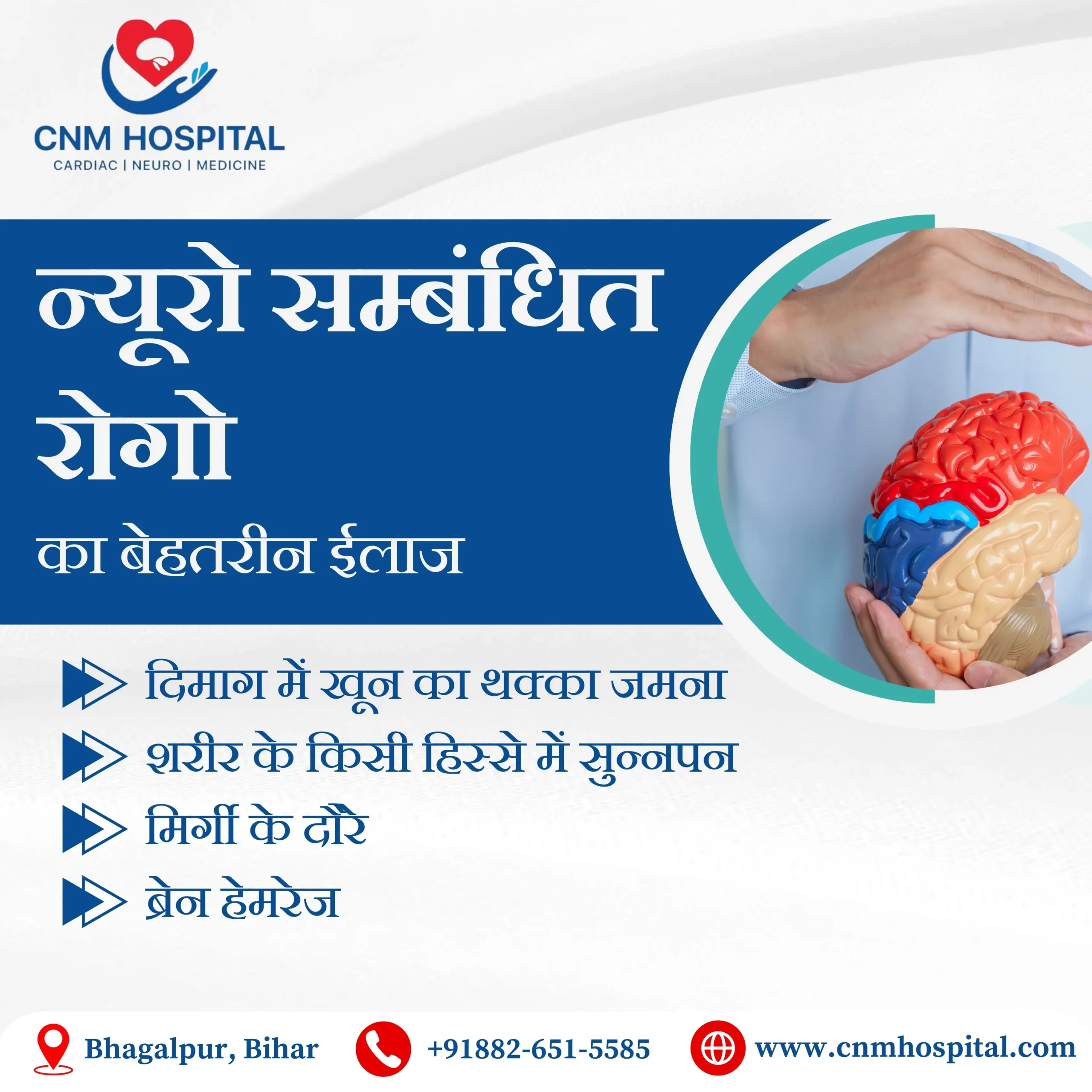 CNM HOSPITAL
CARDIAC | NEURO | MEDICINE

न्यूरो सम्बंधित रोगो
का बेहतरीन ईलाज

दिमाग में खून का थक्का जमना
शरीर के किसी हिस्से में सुन्नपन
मिर्गी के दौरे
ब्रेन हेमरेज

Bhagalpur, Bihar
+91882-651-5585
www.cnmhospital.com